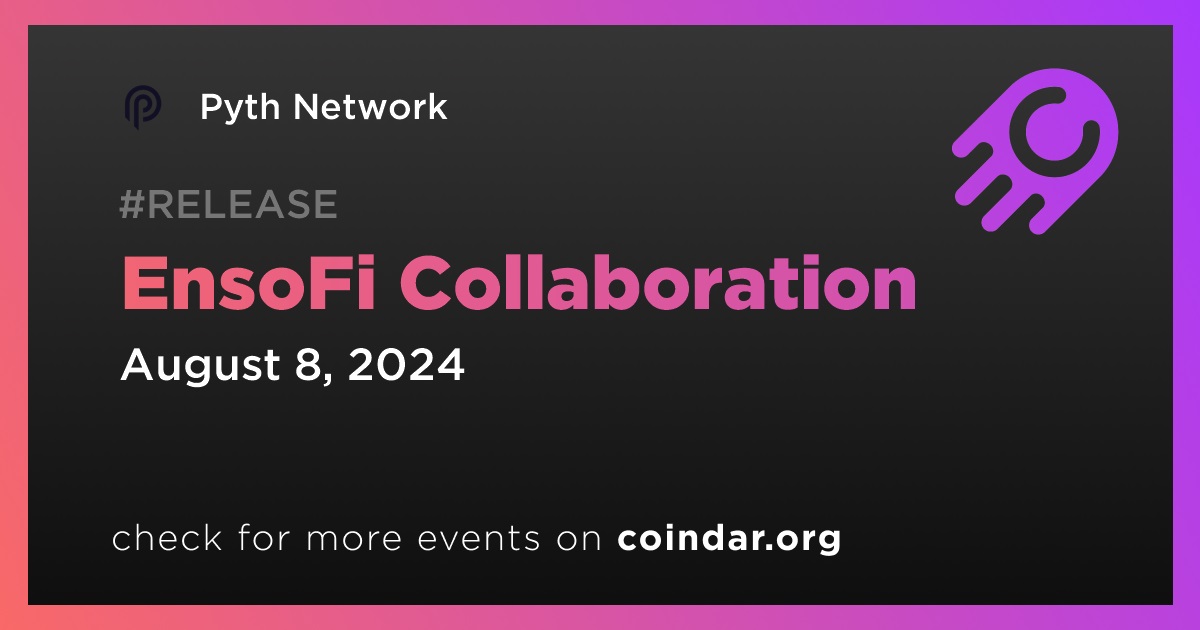 Pyth Network

#RELEASE

EnsoFi Collaboration

August 8, 2024

check for more events on coindar.org